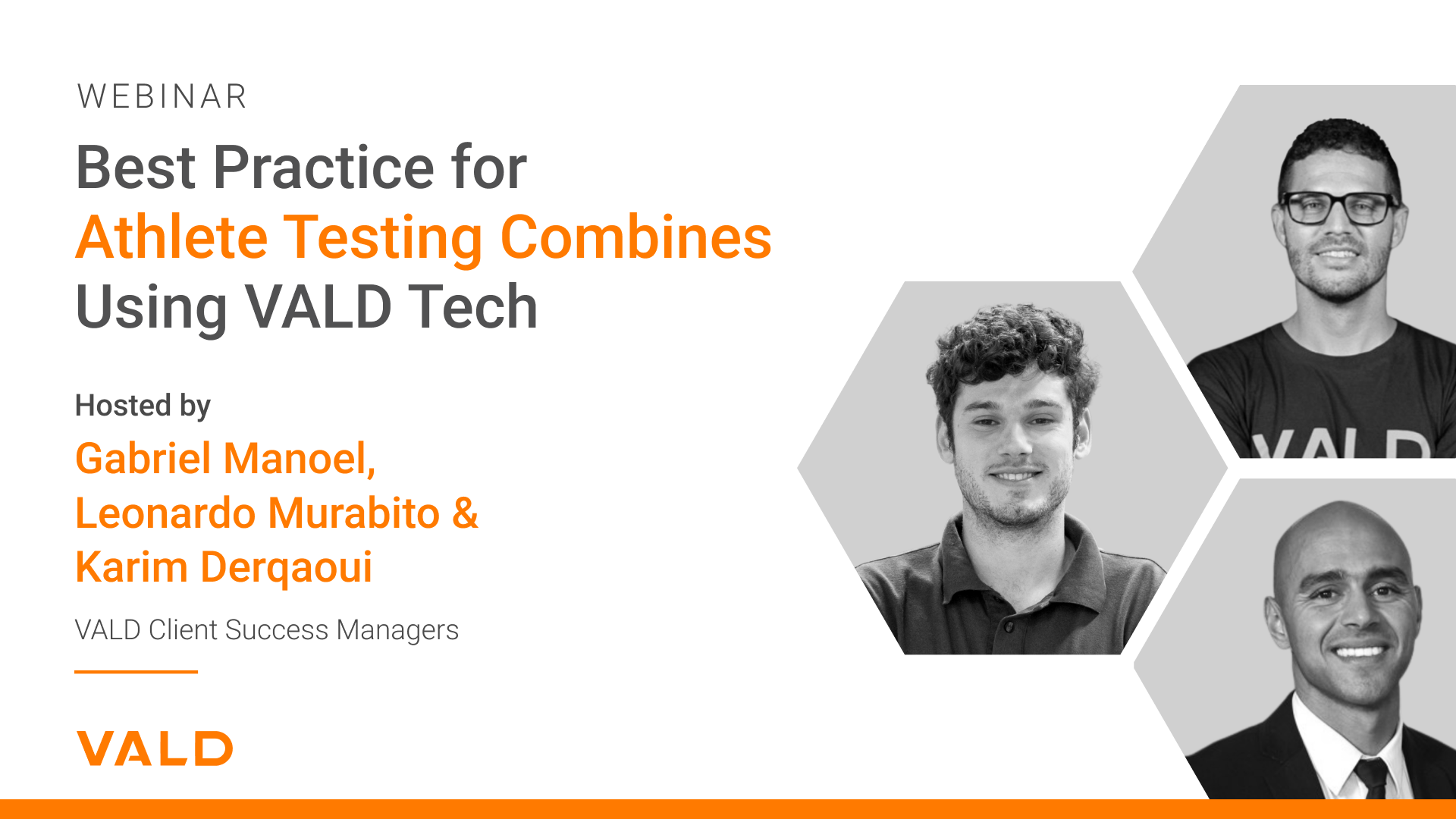 WEBINAR

Best Practice for Athlete Testing Combines Using VALD Tech

Hosted by

Gabriel Manoel, Leonardo Murabito & Karim Derqaoui

VALD Client Success Managers

VALD

VALD